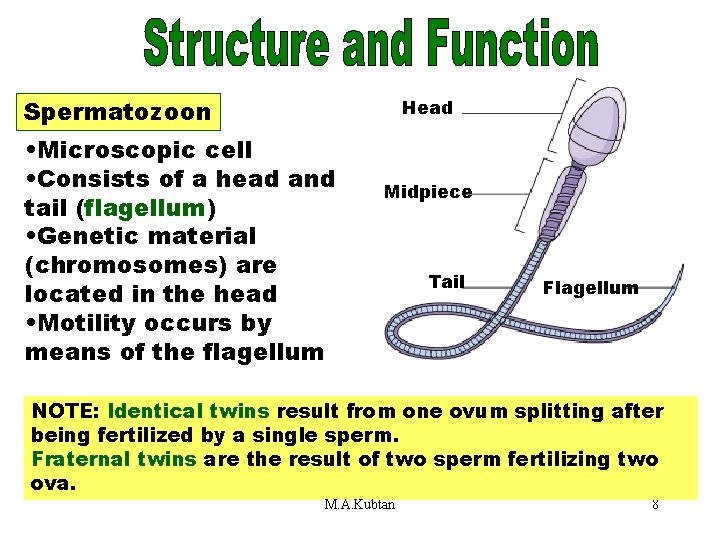 Structure and Function

Spermatozoon

•Microscopic cell
•Consists of a head and tail (flagellum)
•Genetic material (chromosomes) are located in the head
•Motility occurs by means of the flagellum

Head

Midpiece

Tail

Flagellum

NOTE: Identical twins result from one ovum splitting after being fertilized by a single sperm.
Fraternal twins are the result of two sperm fertilizing two ova.

M.A.Kubtan

8